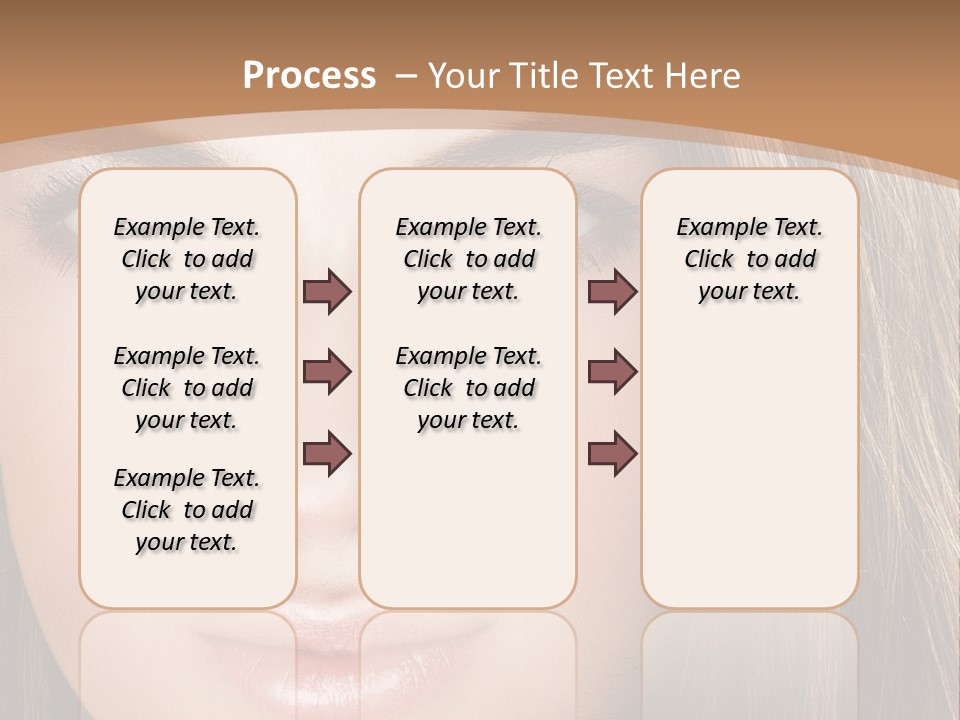 Process – Your Title Text Here

Example Text. Click to add your text.

Example Text. Click to add your text.

Example Text. Click to add your text.

Example Text. Click to add your text.

Example Text. Click to add your text.

Example Text. Click to add your text.